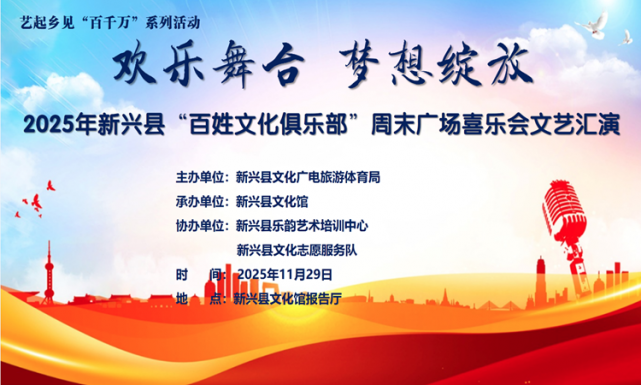 艺起乡见“百千万”系列活动

欢乐舞台 梦想绽放

2025年新兴县“百姓文化俱乐部”周末广场喜乐会文艺汇演

主办单位：新兴县文化广电旅游体育局
承办单位：新兴县文化馆
协办单位：新兴县乐韵艺术培训中心
新兴县文化志愿服务队
时 间：2025年11月29日
地 点：新兴县文化馆报告厅